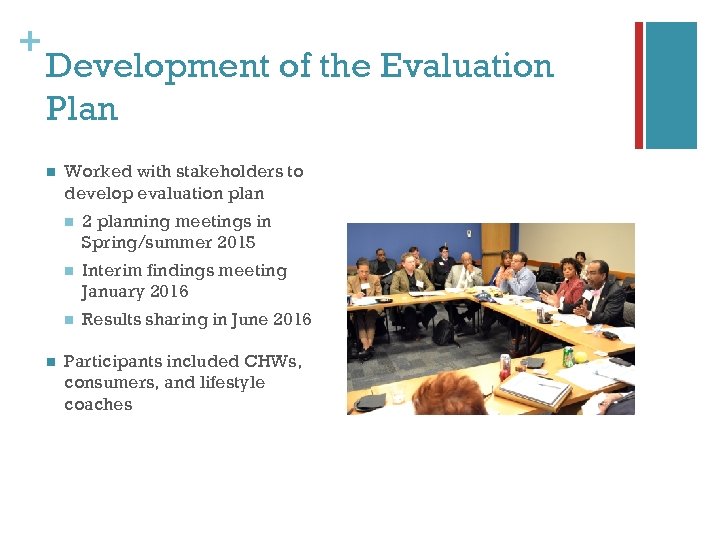 +
Development of the Evaluation Plan

- Worked with stakeholders to develop evaluation plan
  - 2 planning meetings in Spring/summer 2015
  - Interim findings meeting January 2016
  - Results sharing in June 2016
- Participants included CHWs, consumers, and lifestyle coaches